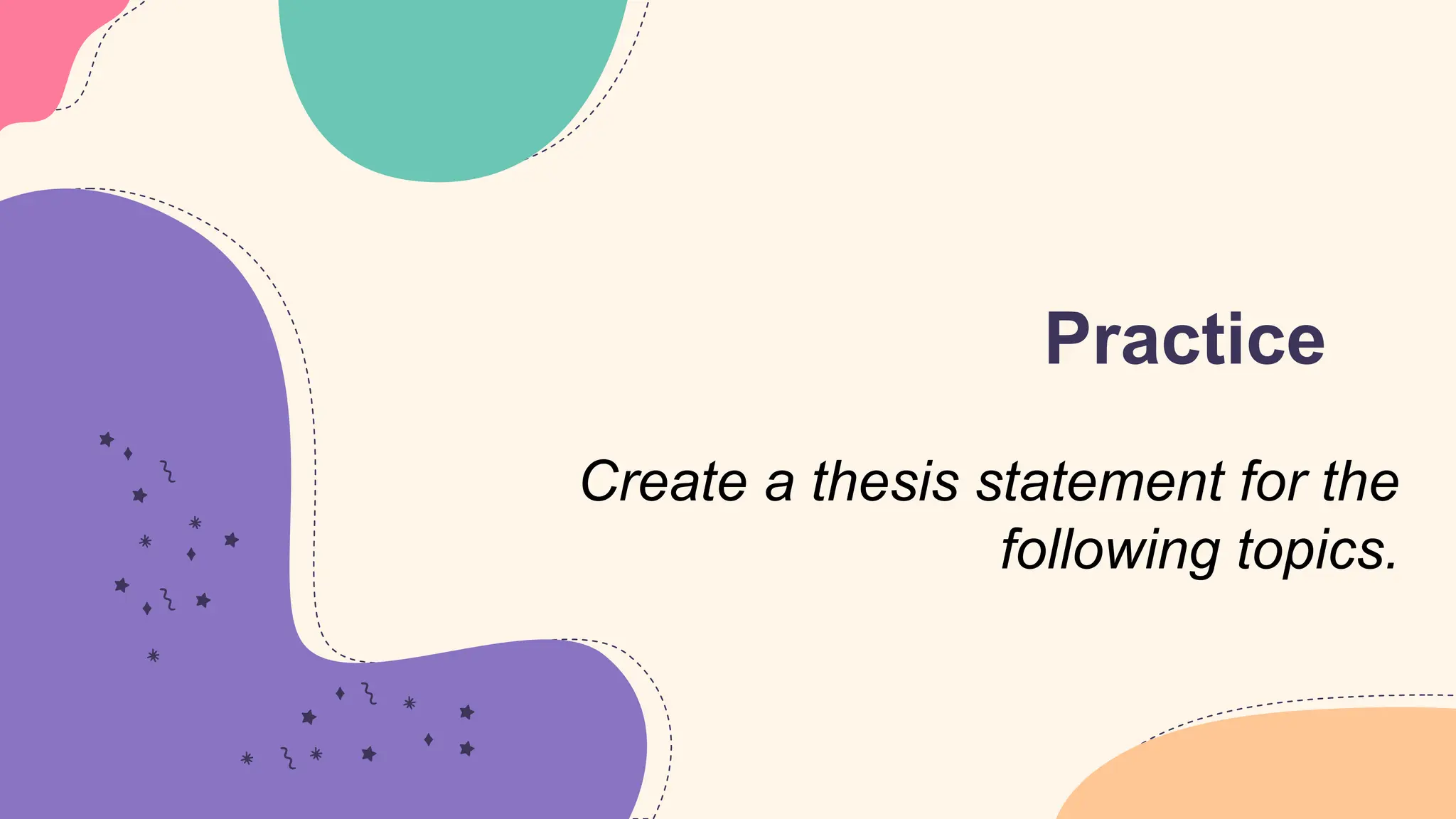 Practice

Create a thesis statement for the following topics.